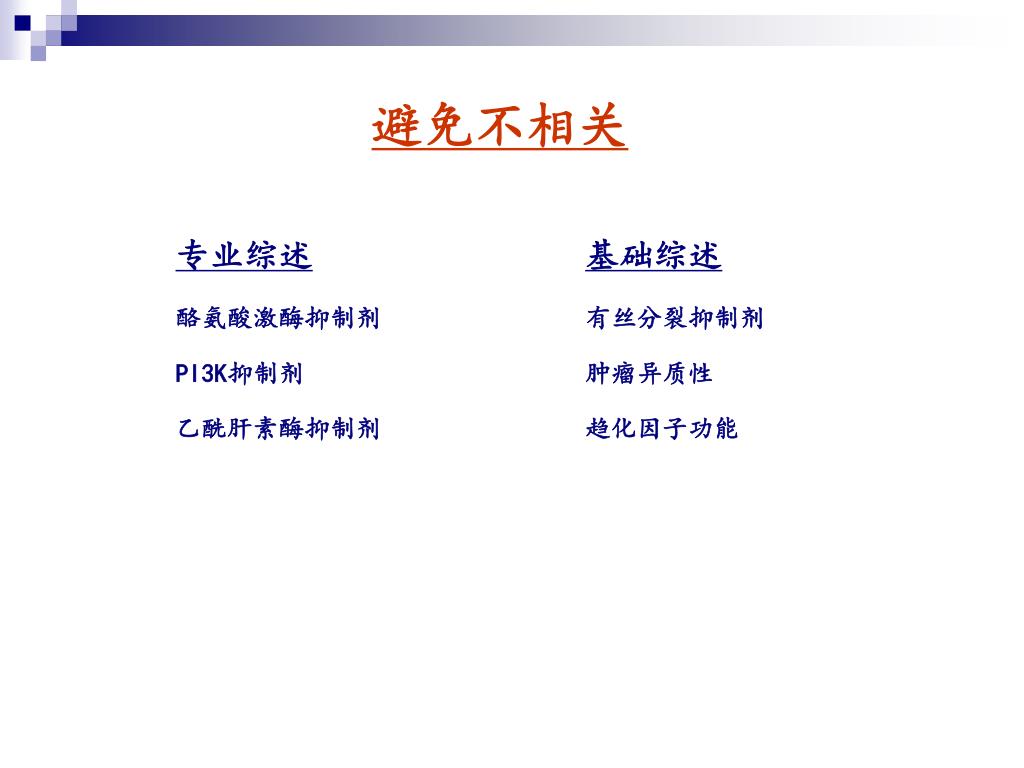 避免不相关

专业综述

酪氨酸激酶抑制剂

PI3K抑制剂

乙酰肝素酶抑制剂

基础综述

有丝分裂抑制剂

肿瘤异质性

趋化因子功能